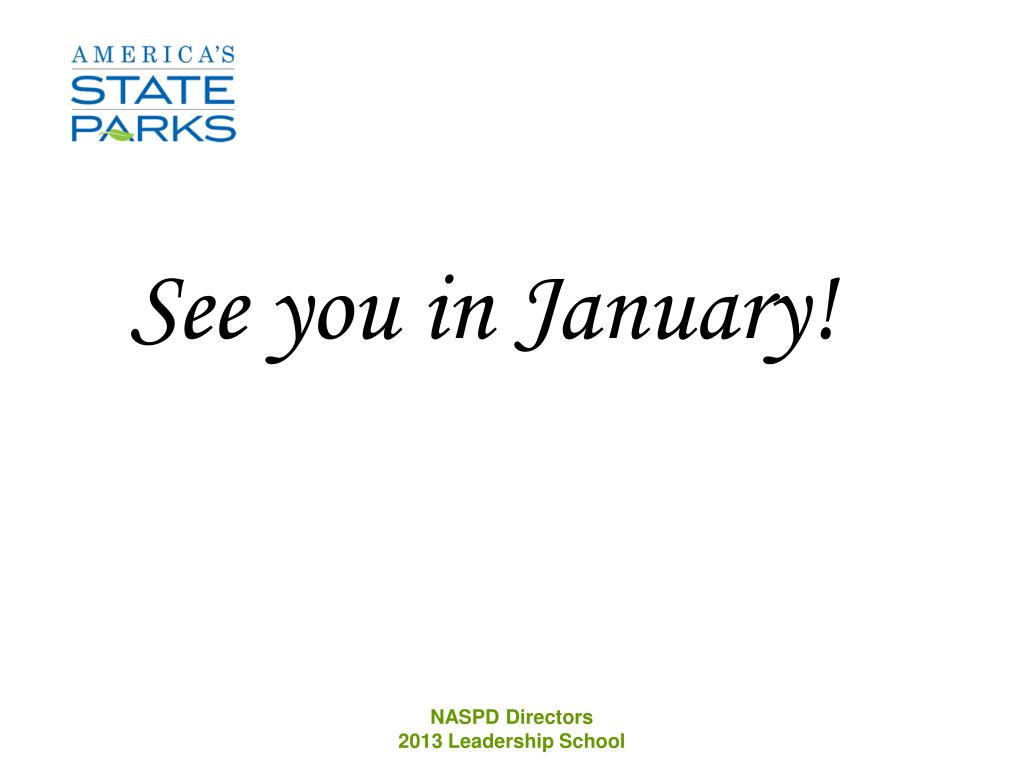 AMERICA'S
STATE
PARKS

See you in January!

NASPD Directors
2013 Leadership School